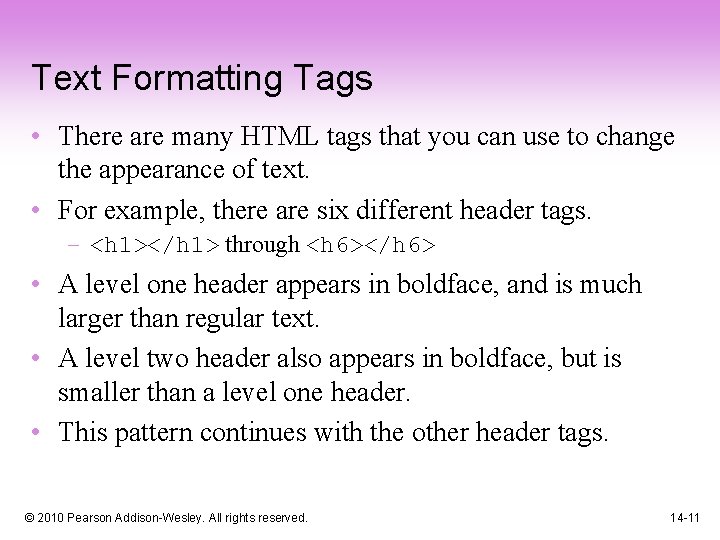 Text Formatting Tags

• There are many HTML tags that you can use to change the appearance of text.

• For example, there are six different header tags.
  – <h1></h1> through <h6></h6>

• A level one header appears in boldface, and is much larger than regular text.

• A level two header also appears in boldface, but is smaller than a level one header.

• This pattern continues with the other header tags.

© 2010 Pearson Addison-Wesley. All rights reserved.

14-11